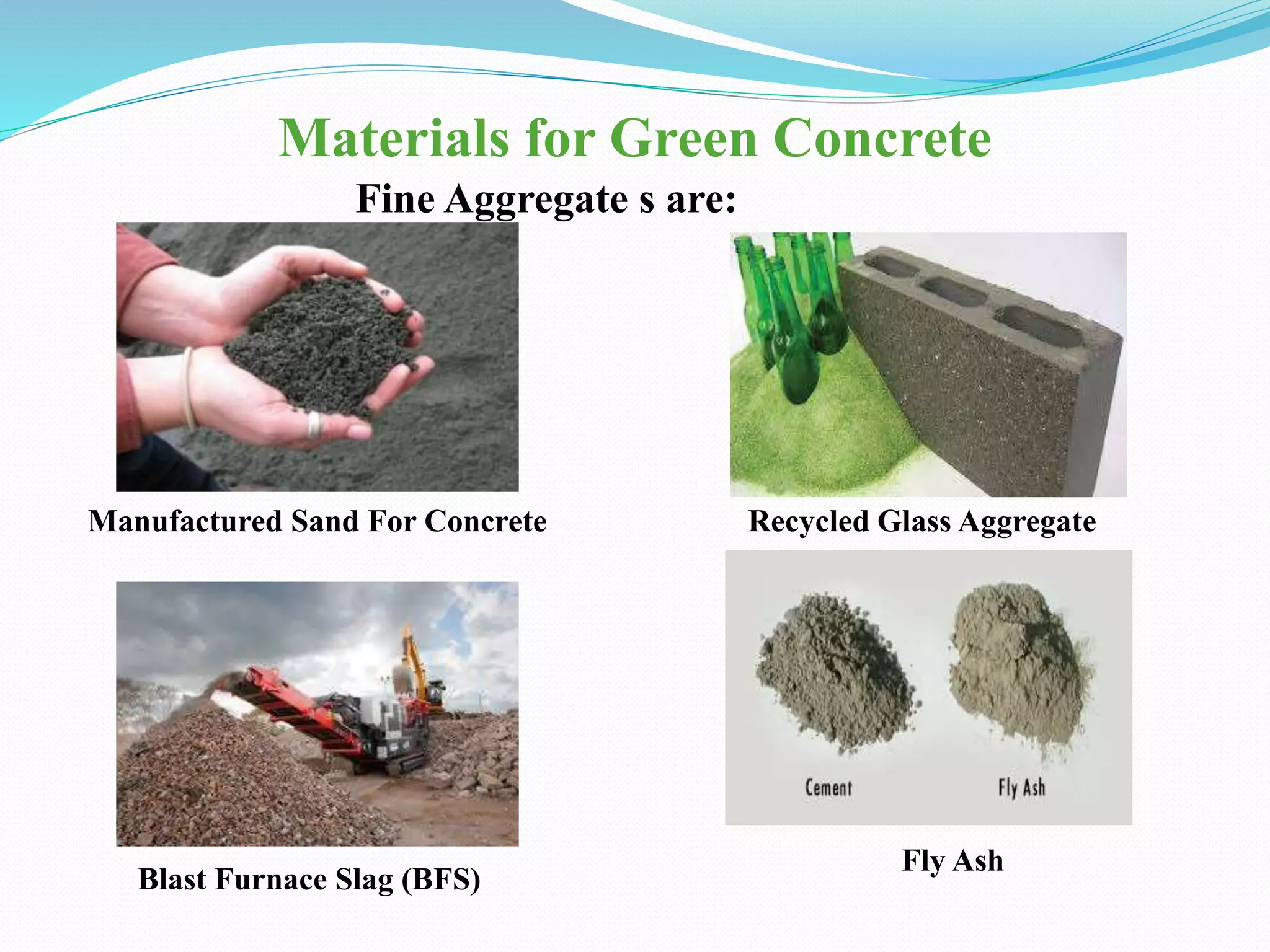 Materials for Green Concrete

Fine Aggregate s are:

Manufactured Sand For Concrete

Recycled Glass Aggregate

Blast Furnace Slag (BFS)

Cement

Fly Ash

Fly Ash